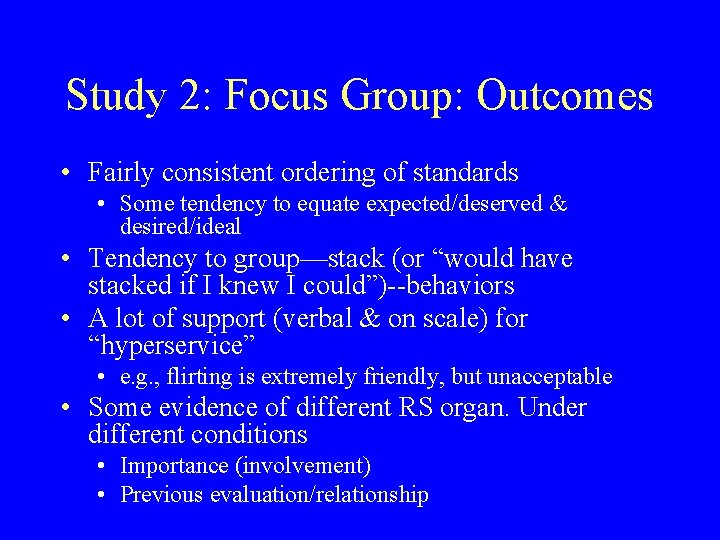 Study 2: Focus Group: Outcomes

• Fairly consistent ordering of standards
 • Some tendency to equate expected/deserved & desired/ideal
• Tendency to group—stack (or “would have stacked if I knew I could”)--behaviors
• A lot of support (verbal & on scale) for “hyperservice”
 • e.g., flirting is extremely friendly, but unacceptable
• Some evidence of different RS organ. Under different conditions
 • Importance (involvement)
 • Previous evaluation/relationship